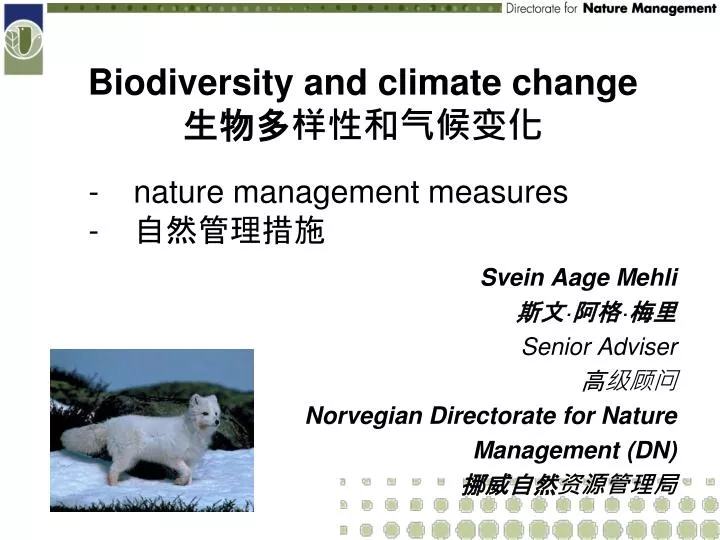 Directorate for Nature Management

Biodiversity and climate change
生物多样性和气候变化

- nature management measures
- 自然管理措施

Svein Aage Mehli
斯文·阿格·梅里
Senior Adviser
高级顾问
Norvegian Directorate for Nature Management (DN)
挪威自然资源管理局